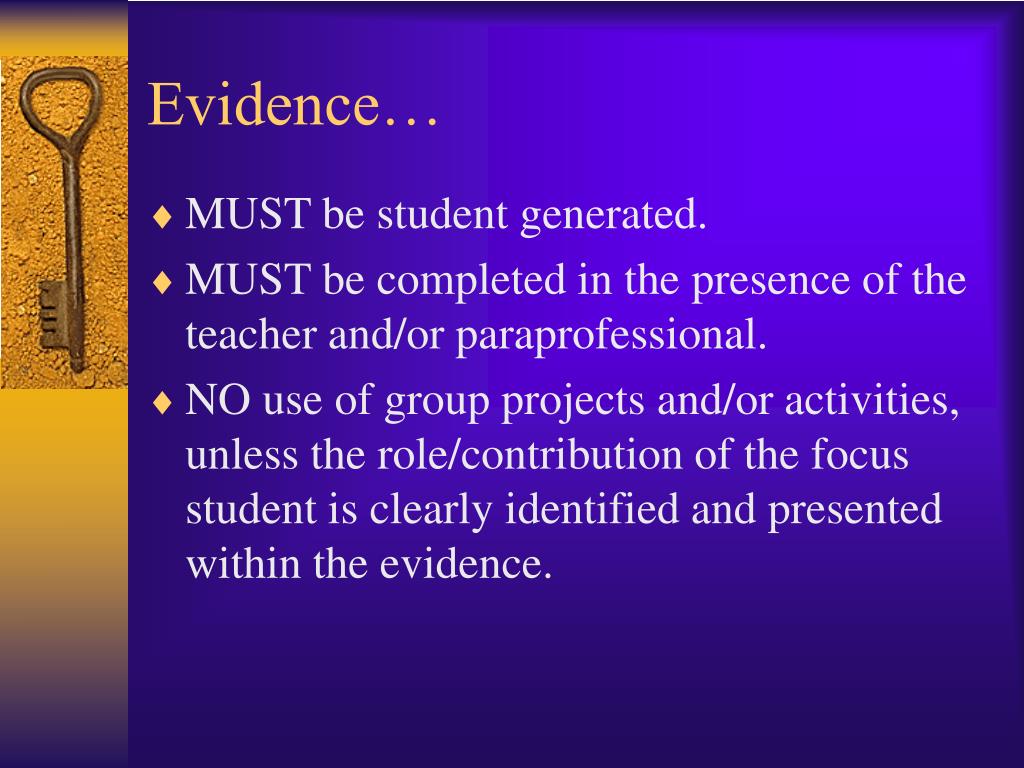 Evidence…

♦ MUST be student generated.

♦ MUST be completed in the presence of the teacher and/or paraprofessional.

♦ NO use of group projects and/or activities, unless the role/contribution of the focus student is clearly identified and presented within the evidence.